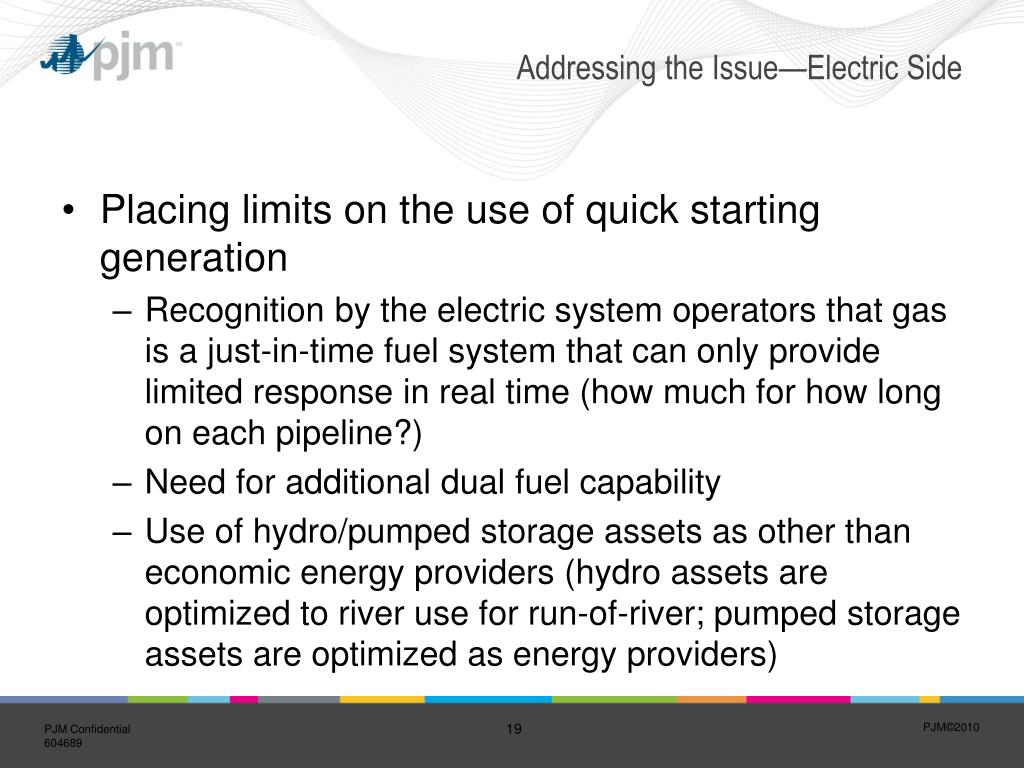 pjm

Addressing the Issue—Electric Side

• Placing limits on the use of quick starting generation
– Recognition by the electric system operators that gas is a just-in-time fuel system that can only provide limited response in real time (how much for how long on each pipeline?)
– Need for additional dual fuel capability
– Use of hydro/pumped storage assets as other than economic energy providers (hydro assets are optimized to river use for run-of-river; pumped storage assets are optimized as energy providers)

PJM Confidential
604689

19

PJM©2010